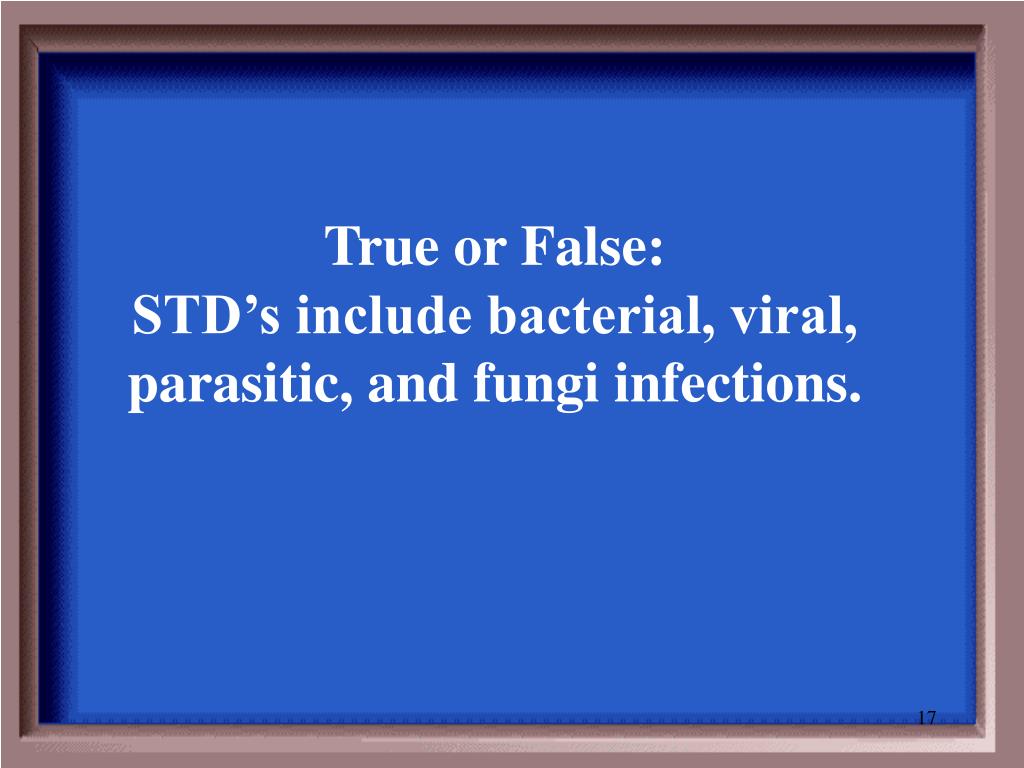 True or False:
STD’s include bacterial, viral, parasitic, and fungi infections.

17